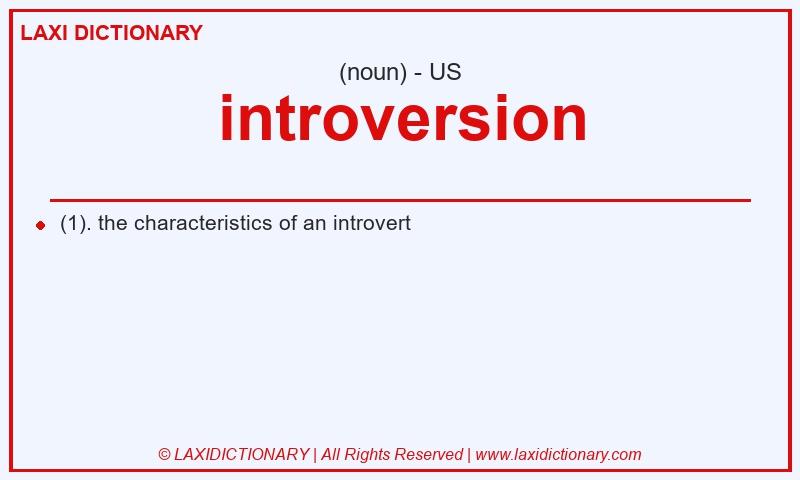 LAXI DICTIONARY

(noun) - US

introversion

(1). the characteristics of an introvert

© LAXIDICTIONARY | All Rights Reserved | www.laxidictionary.com